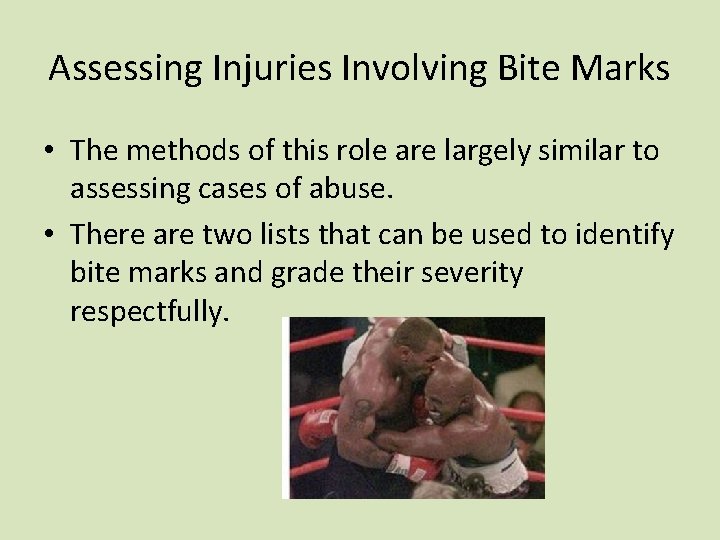 Assessing Injuries Involving Bite Marks

• The methods of this role are largely similar to assessing cases of abuse.

• There are two lists that can be used to identify bite marks and grade their severity respectfully.